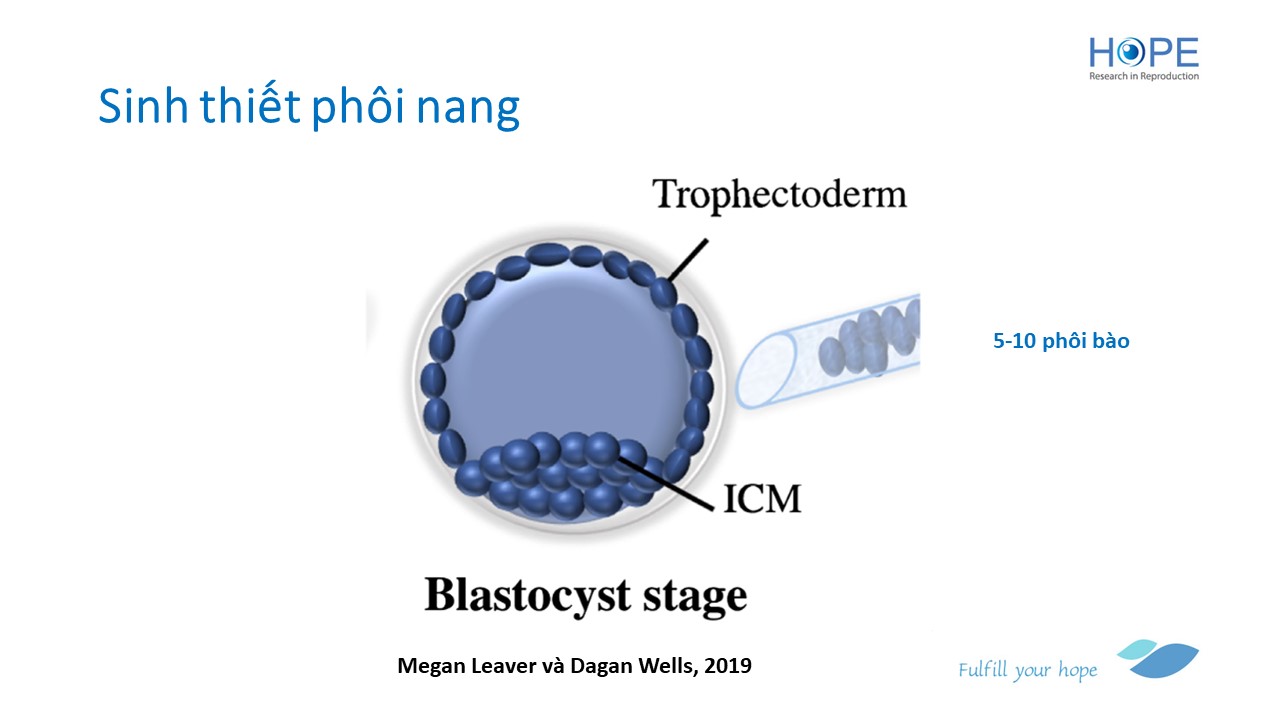 HOPE
Research in Reproduction

Sinh thiết phôi nang

Trophectoderm

5-10 phôi bào

ICM

Blastocyst stage

Megan Leaver và Dagan Wells, 2019

Fulfill your hope